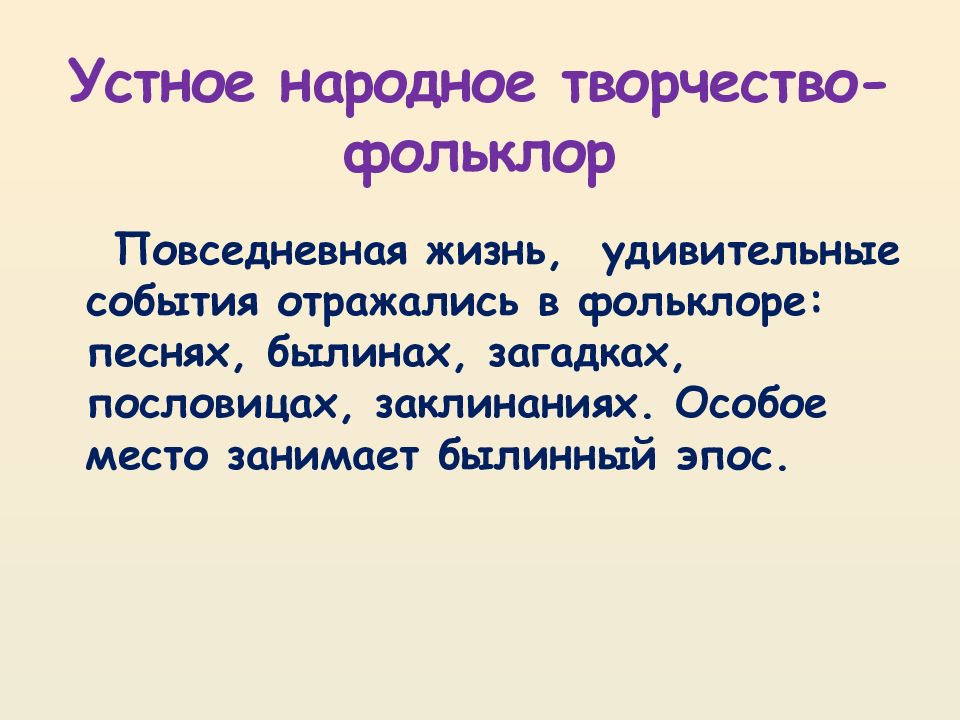 Устное народное творчество-фольклор

Повседневная жизнь, удивительные события отражались в фольклоре: песнях, былинах, загадках, пословицах, заклинаниях. Особое место занимает былинный эпос.